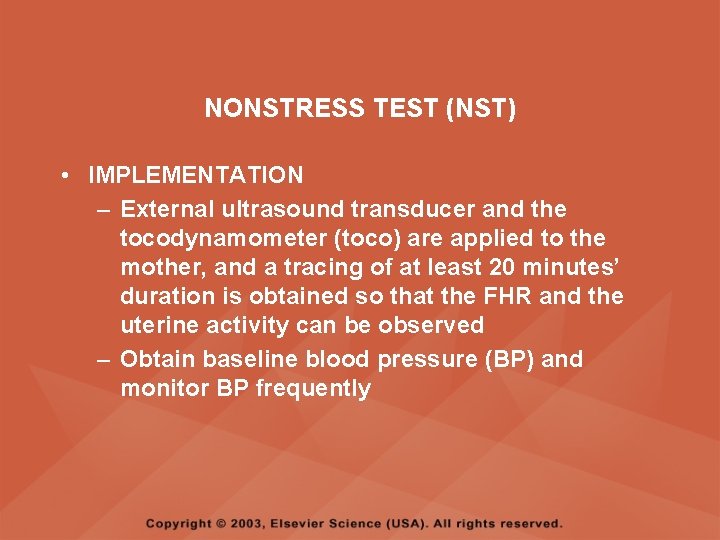 NONSTRESS TEST (NST)

• IMPLEMENTATION
– External ultrasound transducer and the tocodynamometer (toco) are applied to the mother, and a tracing of at least 20 minutes' duration is obtained so that the FHR and the uterine activity can be observed
– Obtain baseline blood pressure (BP) and monitor BP frequently

Copyright © 2003, Elsevier Science (USA). All rights reserved.